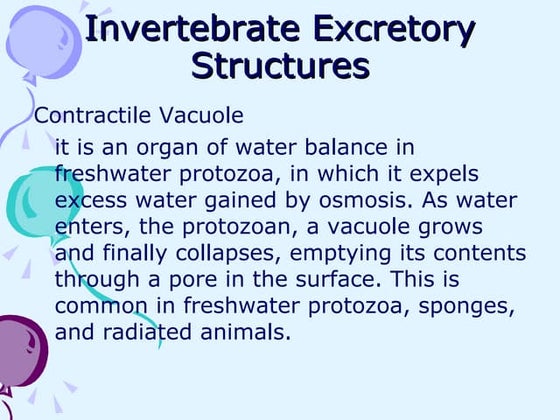 Invertebrate Excretory Structures

Contractile Vacuole

it is an organ of water balance in freshwater protozoa, in which it expels excess water gained by osmosis. As water enters, the protozoan, a vacuole grows and finally collapses, emptying its contents through a pore in the surface. This is common in freshwater protozoa, sponges, and radiated animals.